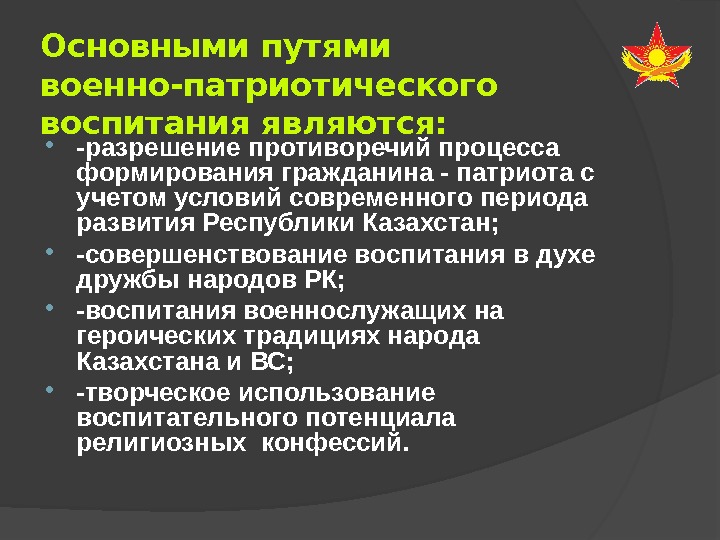 Основными путями военно-патриотического воспитания являются:

- -разрешение противоречий процесса формирования гражданина - патриота с учетом условий современного периода развития Республики Казахстан;
- -совершенствование воспитания в духе дружбы народов РК;
- -воспитания военнослужащих на героических традициях народа Казахстана и ВС;
- -творческое использование воспитательного потенциала религиозных конфессий.